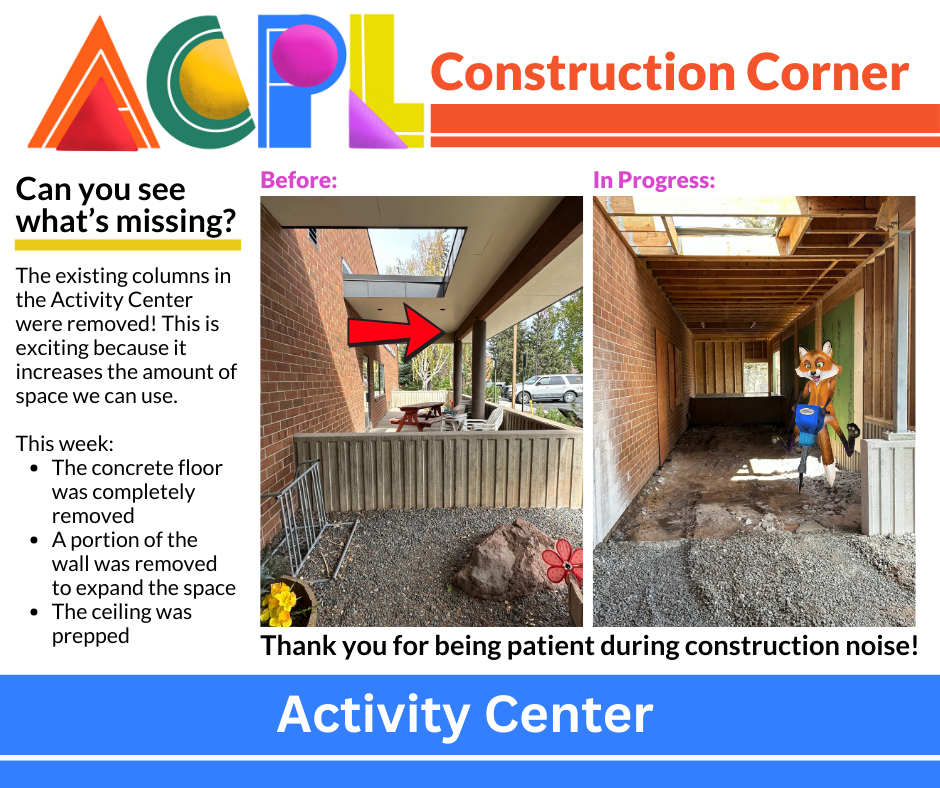 ACPL

Construction Corner

Can you see what's missing?

The existing columns in the Activity Center were removed! This is exciting because it increases the amount of space we can use.

This week:
- The concrete floor was completely removed
- A portion of the wall was removed to expand the space
- The ceiling was prepped

Before:

In Progress:

Thank you for being patient during construction noise!

Activity Center